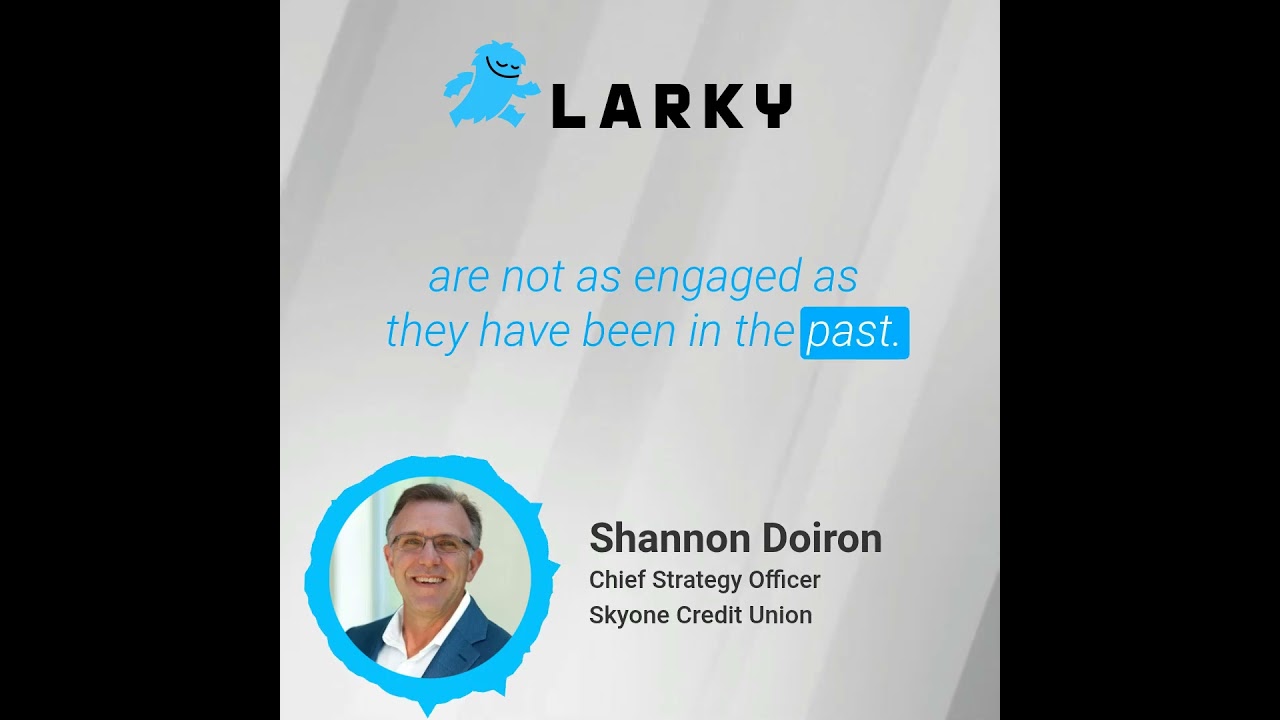 LARKY

are not as engaged as they have been in the past.

Shannon Doiron
Chief Strategy Officer
Skyone Credit Union